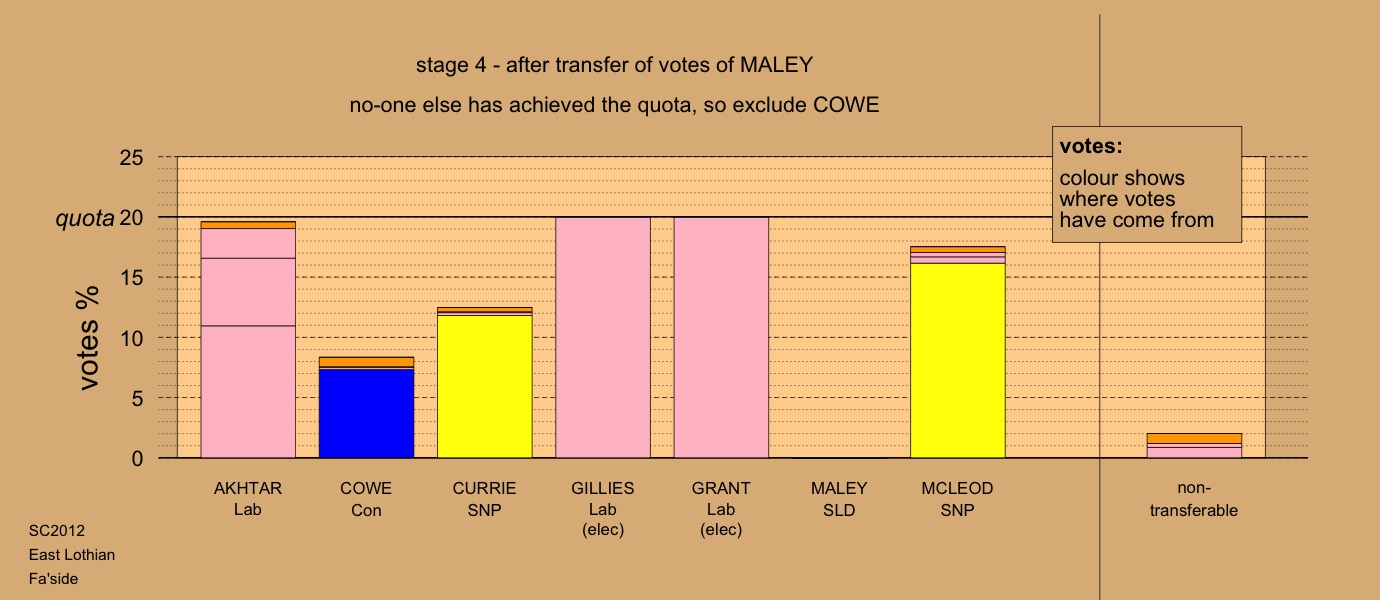 stage 4 - after transfer of votes of MALEY

no-one else has achieved the quota, so exclude COWE

votes:
colour shows where votes have come from

votes %

25
quota 20
15
10
5
0

AKHTAR Lab

COWE Con

CURRIE SNP

GILLIES Lab (elec)

GRANT Lab (elec)

MALEY SLD

MCLEOD SNP

non-transferable

SC2012
East Lothian
Fa'side